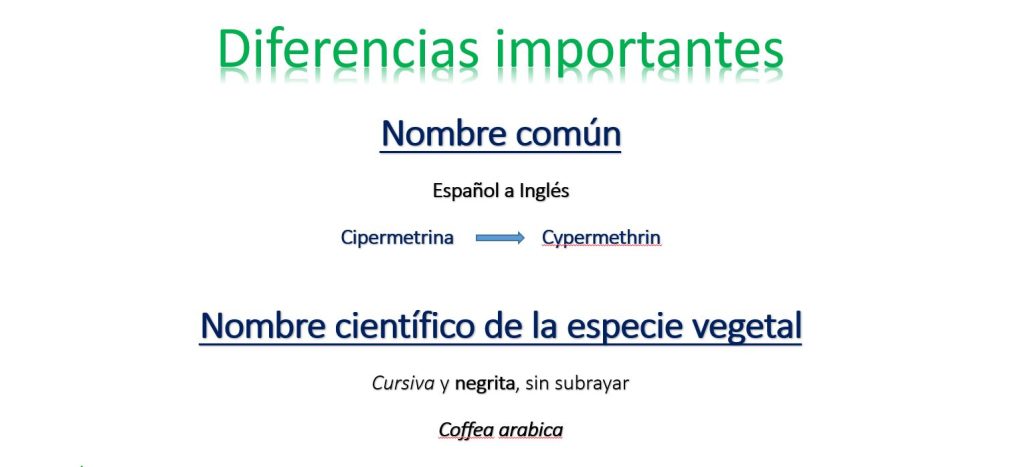 Diferencias importantes

Nombre común

Español a Inglés

Cipermetrina Cypermethrin

Nombre científico de la especie vegetal

Cursiva y negrita, sin subrayar

Coffea arabica